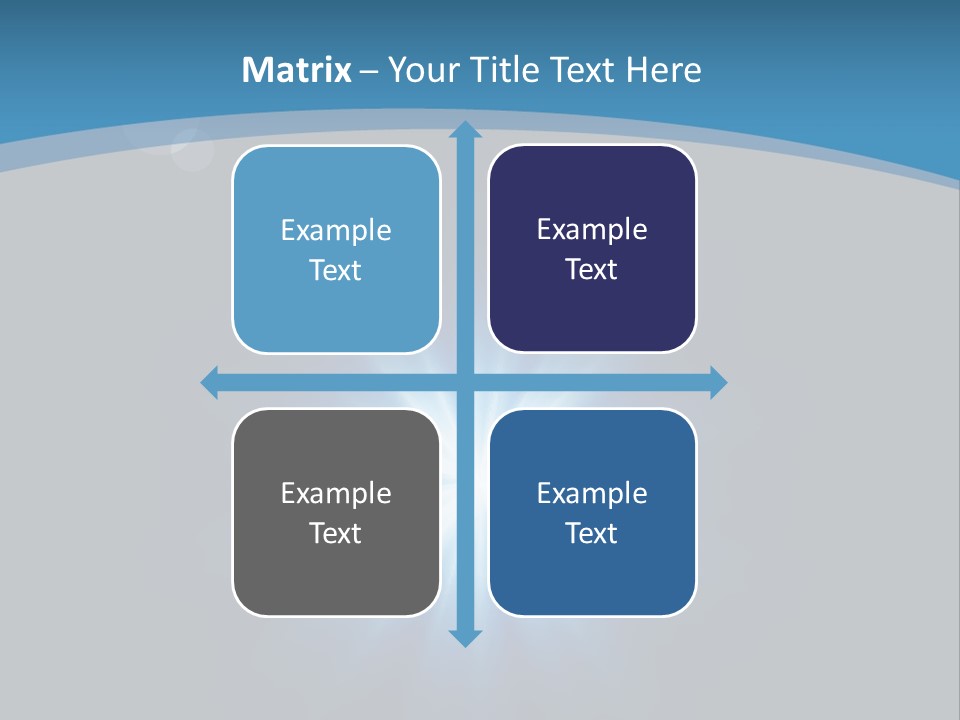 Matrix – Your Title Text Here

Example Text

Example Text

Example Text

Example Text